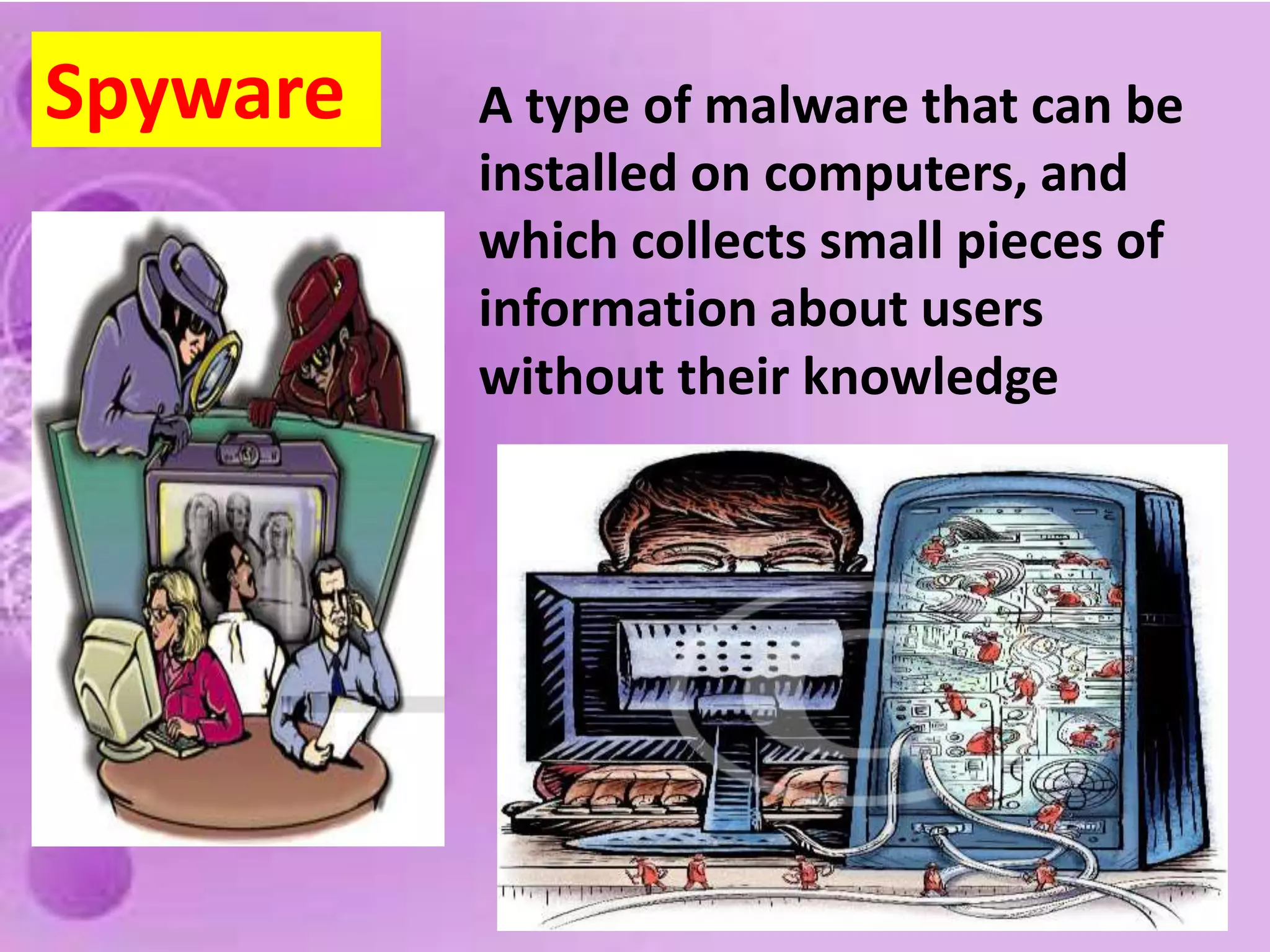 Spyware

A type of malware that can be installed on computers, and which collects small pieces of information about users without their knowledge